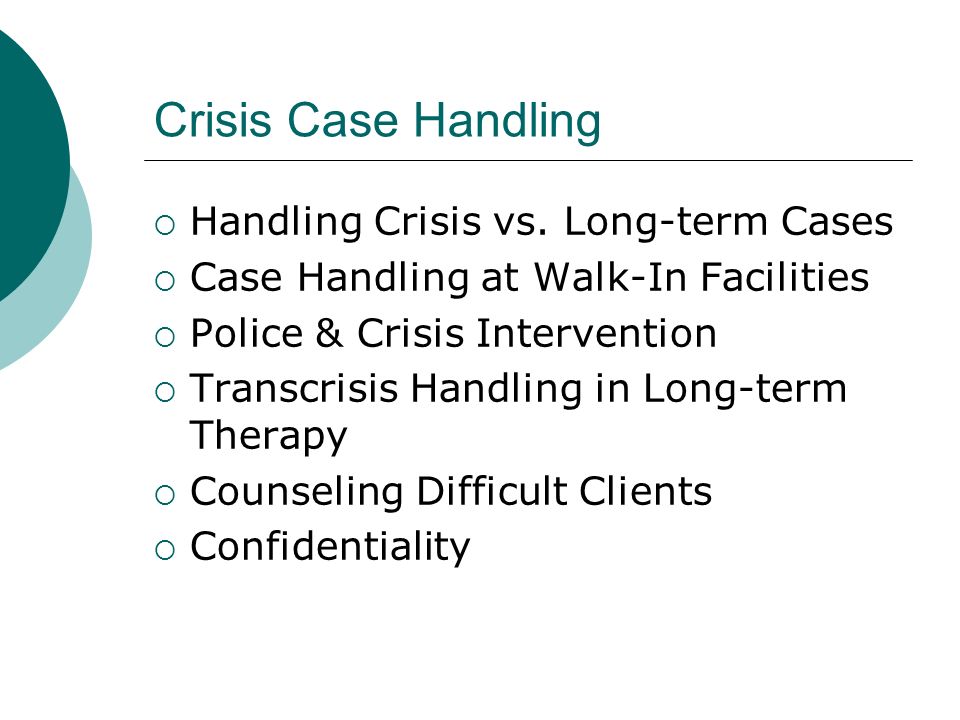 Crisis Case Handling

○ Handling Crisis vs. Long-term Cases
○ Case Handling at Walk-In Facilities
○ Police & Crisis Intervention
○ Transcrisis Handling in Long-term Therapy
○ Counseling Difficult Clients
○ Confidentiality